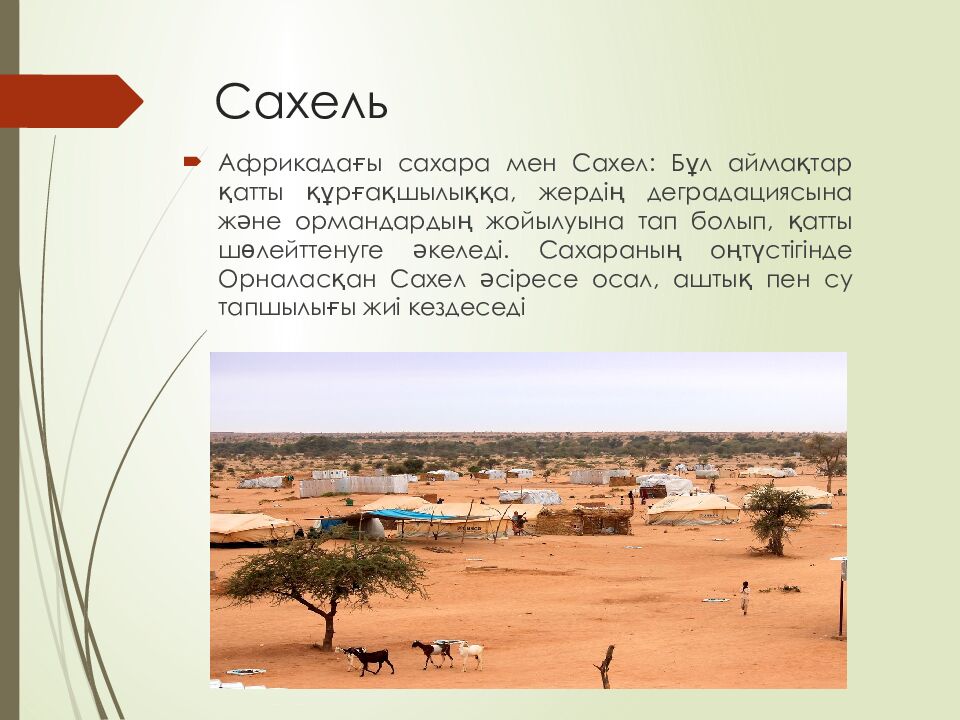 Сахель

Африкадағы сахара мен Сахел: Бұл аймақтар қатты құрғақшылыққа, жердің деградациясына және ормандардың жойылуына тап болып, қатты шөлейттенуге әкеледі. Сахараның оңтүстігінде Орналасқан Сахел әсіресе осал, аштық пен су тапшылығы жиі кездеседі